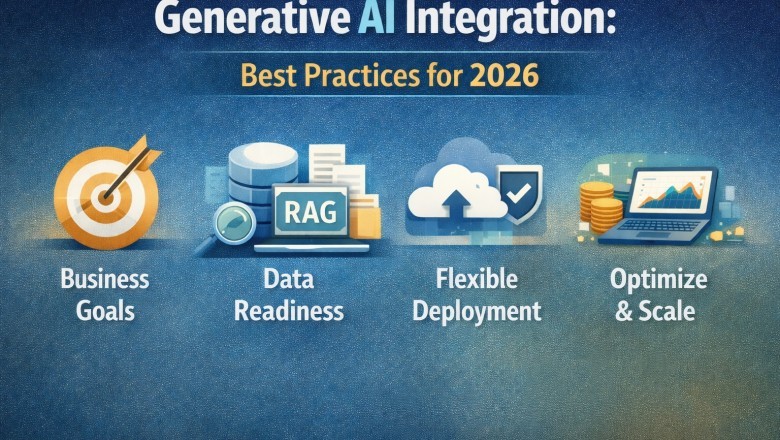 Generative AI Integration:

Best Practices for 2026

RAG

Business Goals

Data Readiness

Flexible Deployment

Optimize & Scale